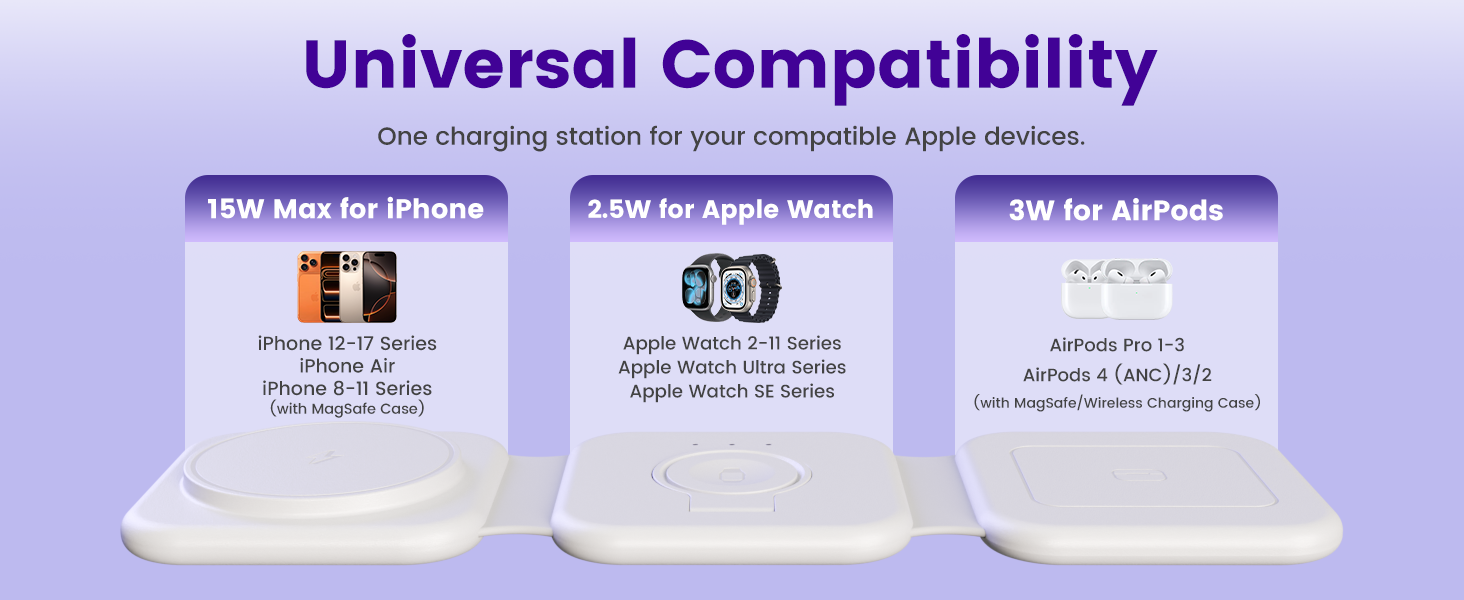 Universal Compatibility

One charging station for your compatible Apple devices.

15W Max for iPhone

iPhone 12-17 Series
iPhone Air
iPhone 8-11 Series
(with MagSafe Case)

2.5W for Apple Watch

Apple Watch 2-11 Series
Apple Watch Ultra Series
Apple Watch SE Series

3W for AirPods

AirPods Pro 1-3
AirPods 4 (ANC)/3/2
(with MagSafe/Wireless Charging Case)